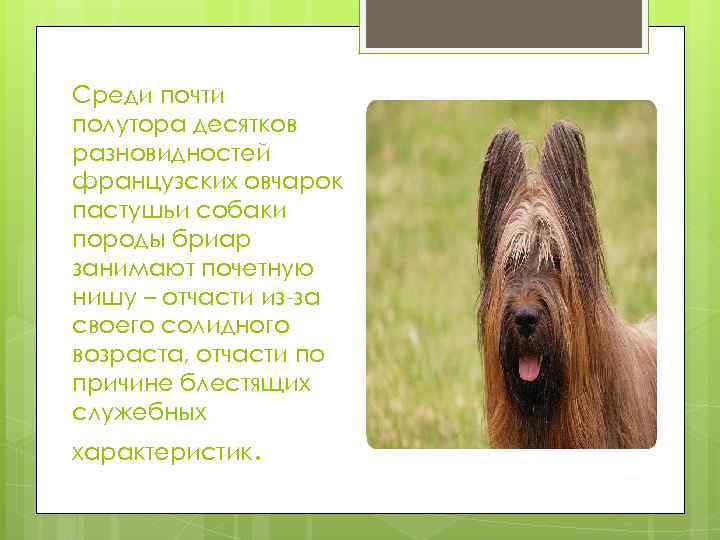 Среди почти полутора десятков разновидностей французских овчарок пастушьи собаки породы бриар занимают почетную нишу – отчасти из-за своего солидного возраста, отчасти по причине блестящих служебных

характеристик.